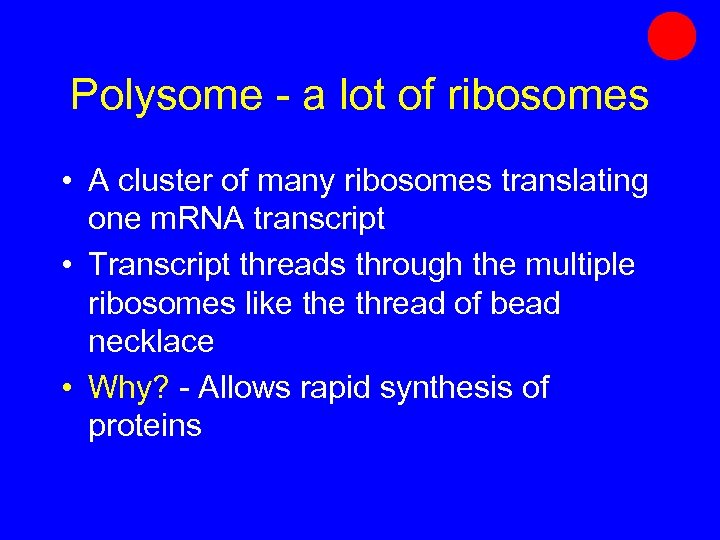 Polysome - a lot of ribosomes

• A cluster of many ribosomes translating one mRNA transcript
• Transcript threads through the multiple ribosomes like the thread of bead necklace
• Why? - Allows rapid synthesis of proteins